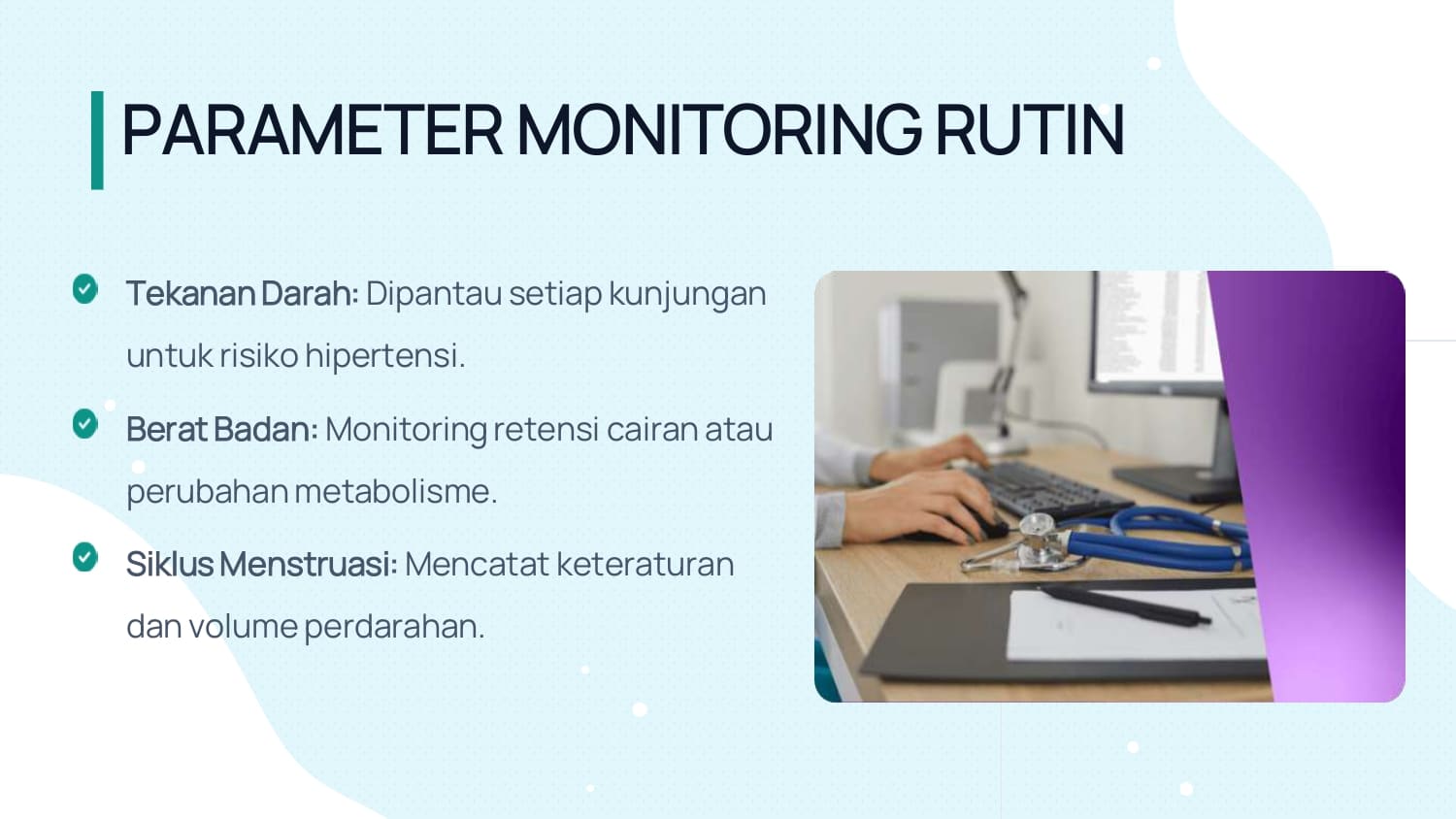 PARAMETER MONITORING RUTIN

Tekanan Darah: Dipantau setiap kunjungan untuk risiko hipertensi.

Berat Badan: Monitoring retensi cairan atau perubahan metabolisme.

Siklus Menstruasi: Mencatat keteraturan dan volume perdarahan.